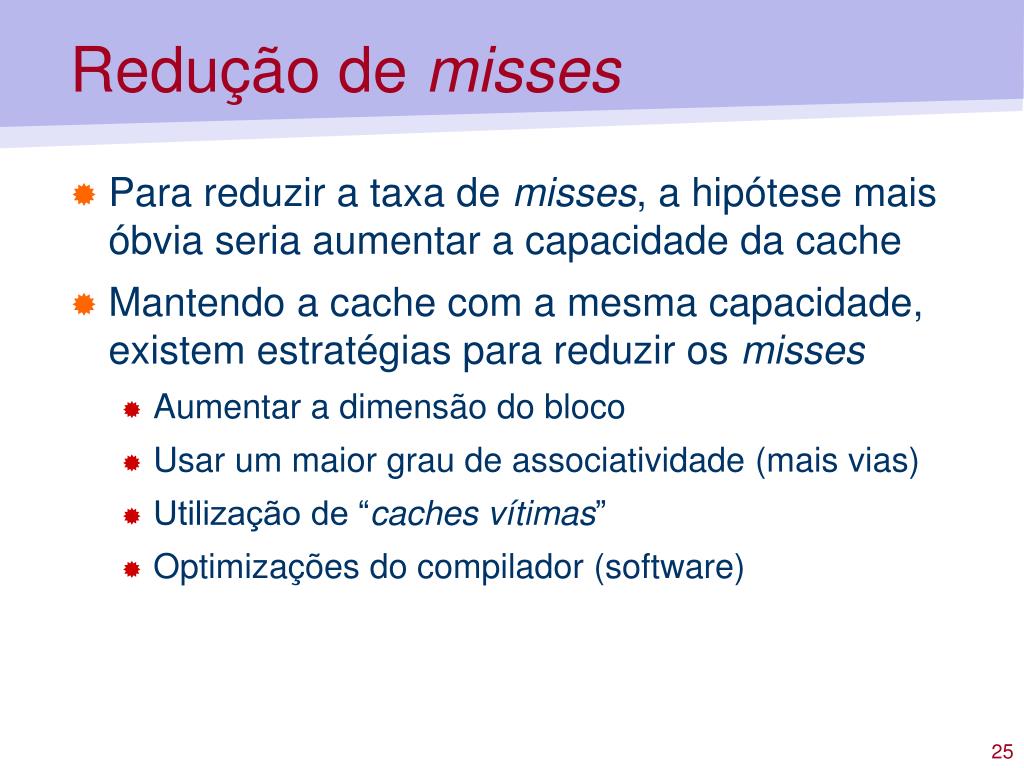 Redução de misses

Para reduzir a taxa de misses, a hipótese mais óbvia seria aumentar a capacidade da cache

Mantendo a cache com a mesma capacidade, existem estratégias para reduzir os misses

Aumentar a dimensão do bloco

Usar um maior grau de associatividade (mais vias)

Utilização de “caches vítimas”

Optimizações do compilador (software)

25